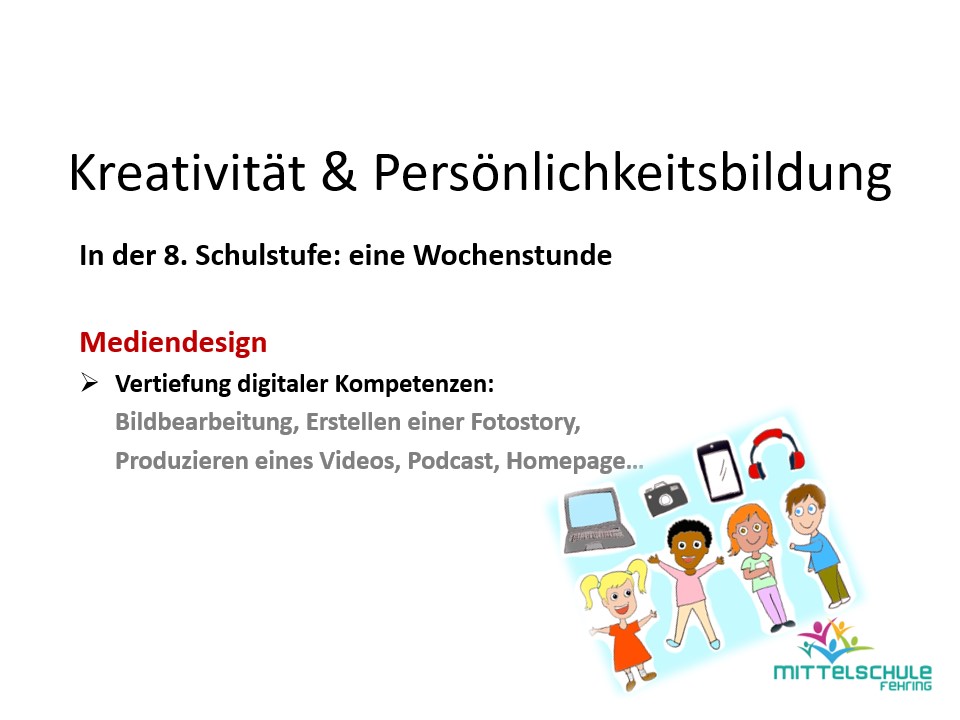 Kreativität & Persönlichkeitsbildung

In der 8. Schulstufe: eine Wochenstunde

Mediendesign

➢ Vertiefung digitaler Kompetenzen:
Bildbearbeitung, Erstellen einer Fotostory, Produzieren eines Videos, Podcast, Homepage…

MITTELSCHULE FEHRING